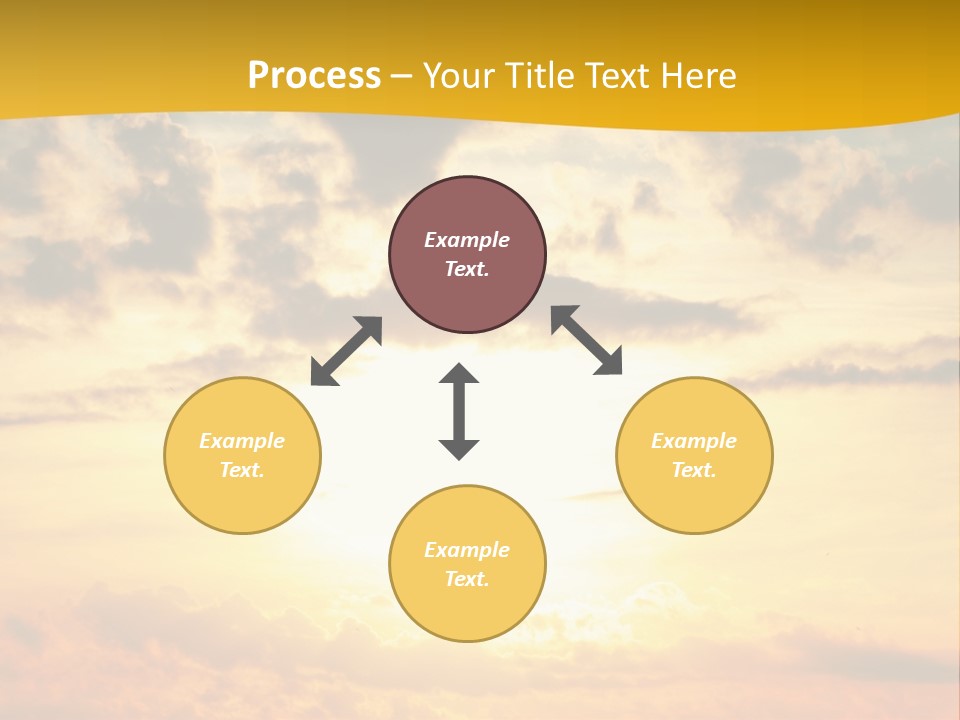 Process – Your Title Text Here

Example Text.

Example Text.

Example Text.

Example Text.